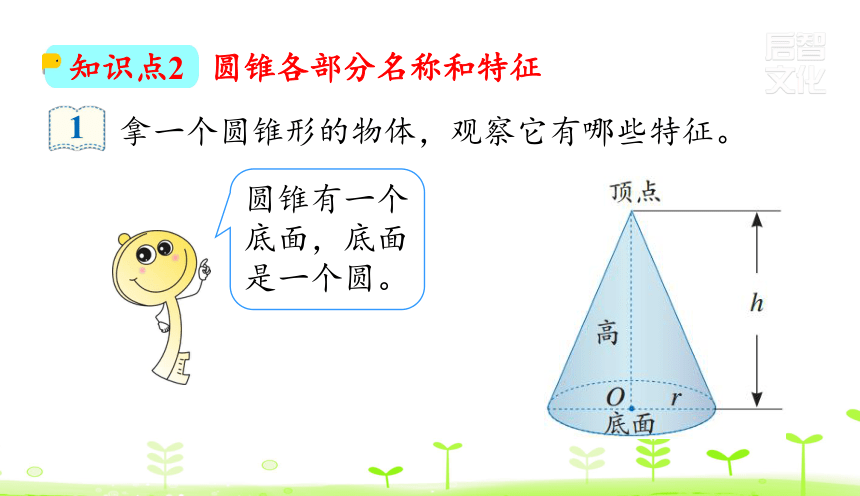 知识点2 圆锥各部分名称和特征

启智文化

1 拿一个圆锥形的物体，观察它有哪些特征。

圆锥有一个底面，底面是一个圆。

顶点

$h$

高

$O$ $r$

底面